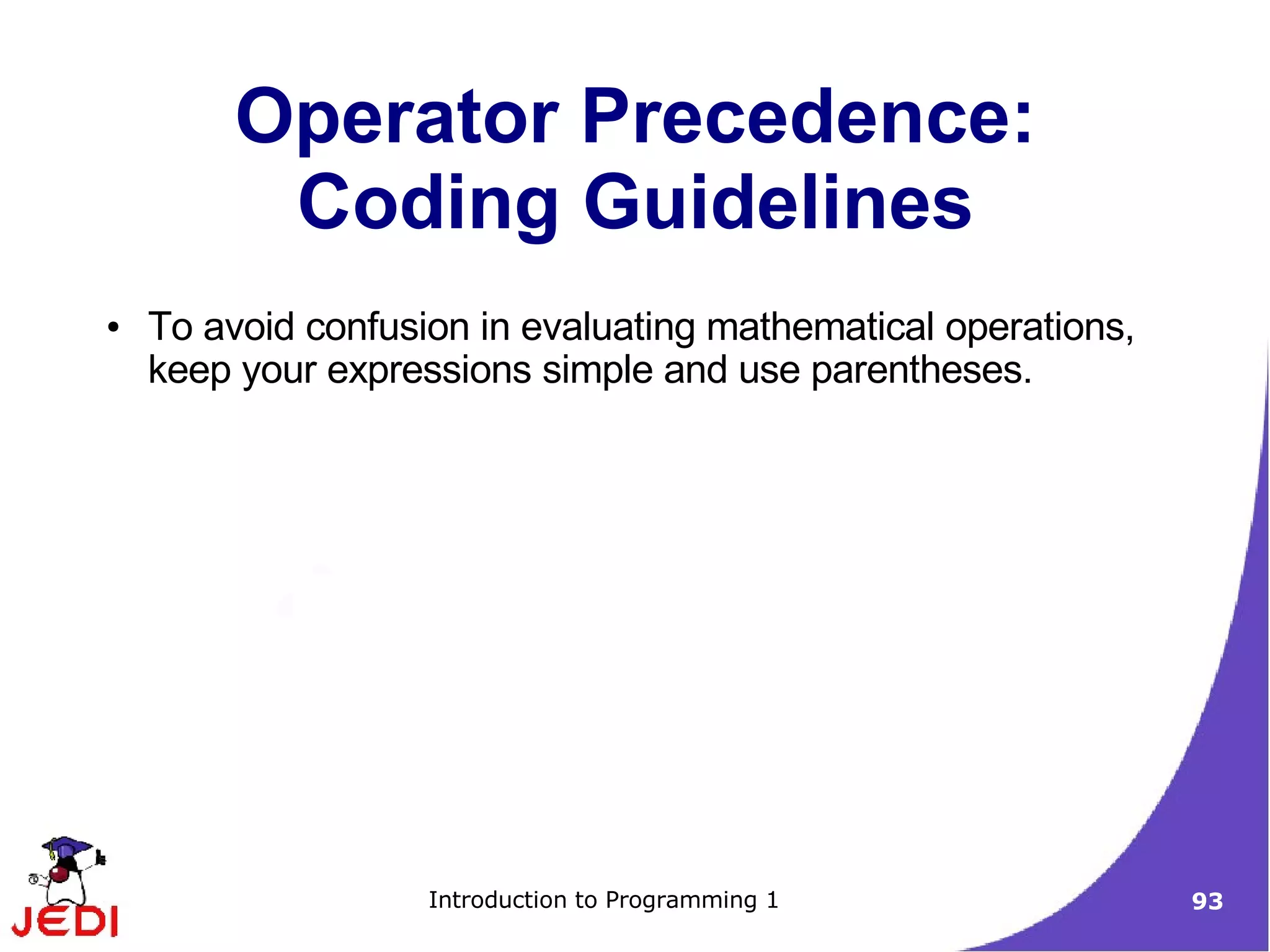 Operator Precedence: Coding Guidelines

• To avoid confusion in evaluating mathematical operations, keep your expressions simple and use parentheses.

JEDI

Introduction to Programming 1

93